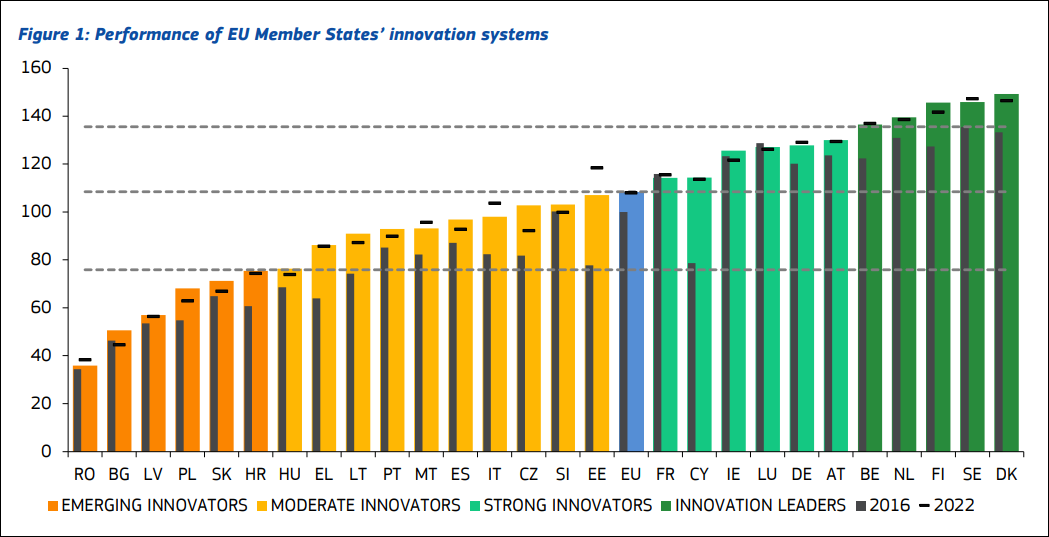 Figure 1: Performance of EU Member States' innovation systems

160
140
120
100
80
60
40
20
0

RO BG LV PL SK HR HU EL LT PT MT ES IT CZ SI EE EU FR CY IE LU DE AT BE NL FI SE DK

EMERGING INNOVATORS MODERATE INNOVATORS STRONG INNOVATORS INNOVATION LEADERS 2016 2022